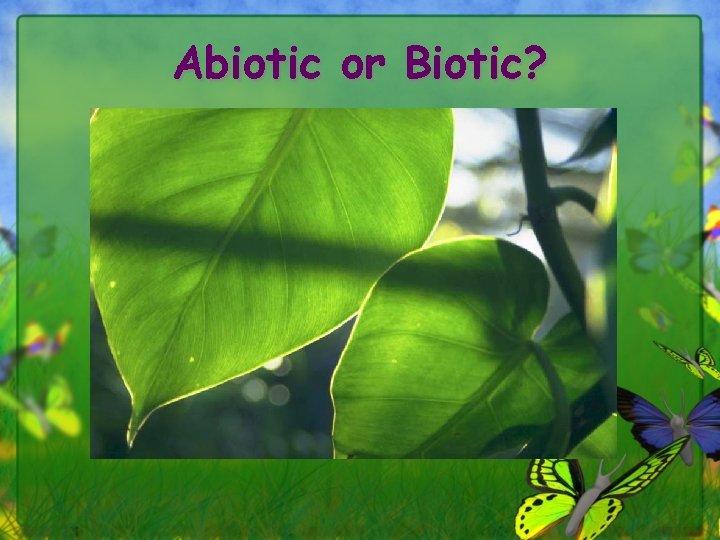 Abiotic or Biotic?